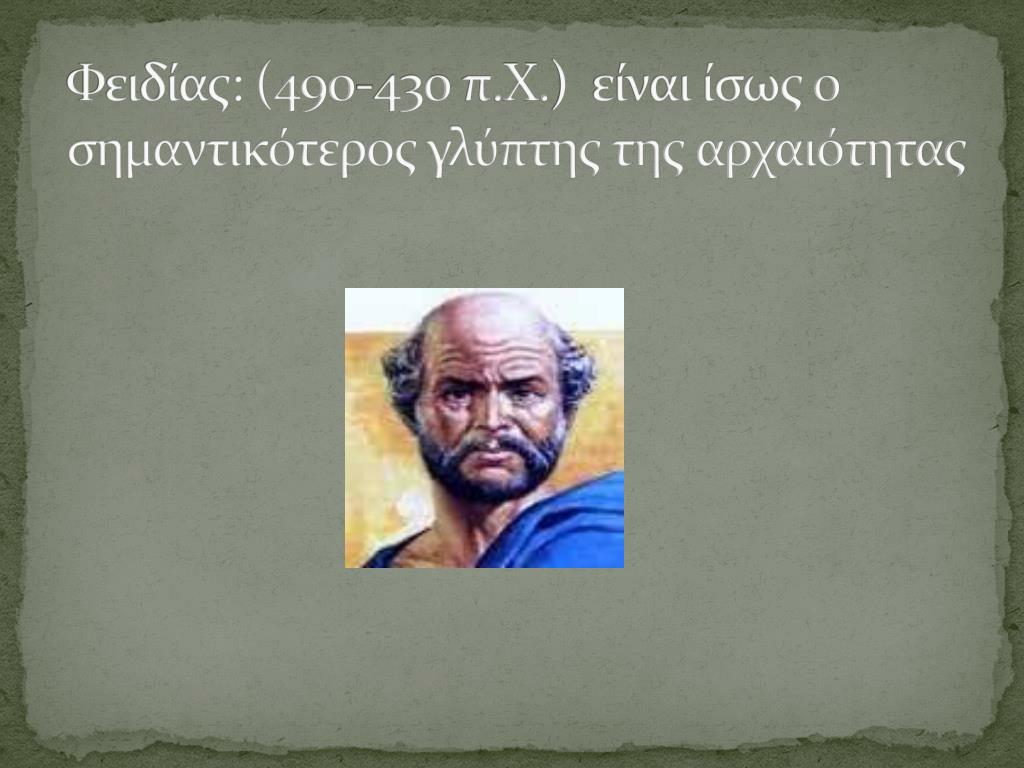 Φειδίας: (490-430 π.Χ.) είναι ίσως ο σημαντικότερος γλύπτης της αρχαιότητας